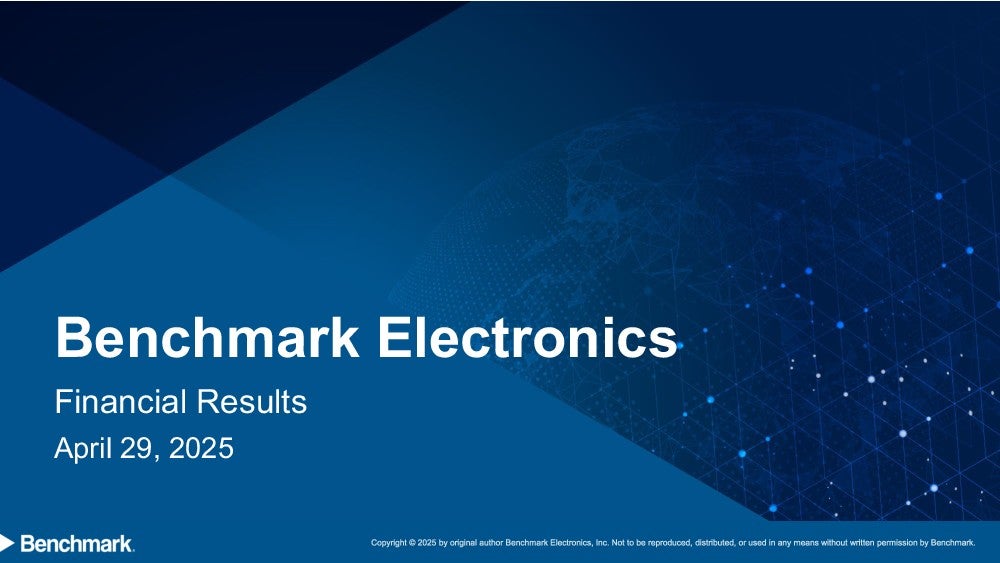 Benchmark Electronics

Financial Results

April 29, 2025

Benchmark.

Copyright © 2025 by original author Benchmark Electronics, Inc. Not to be reproduced, distributed, or used in any means without written permission by Benchmark.